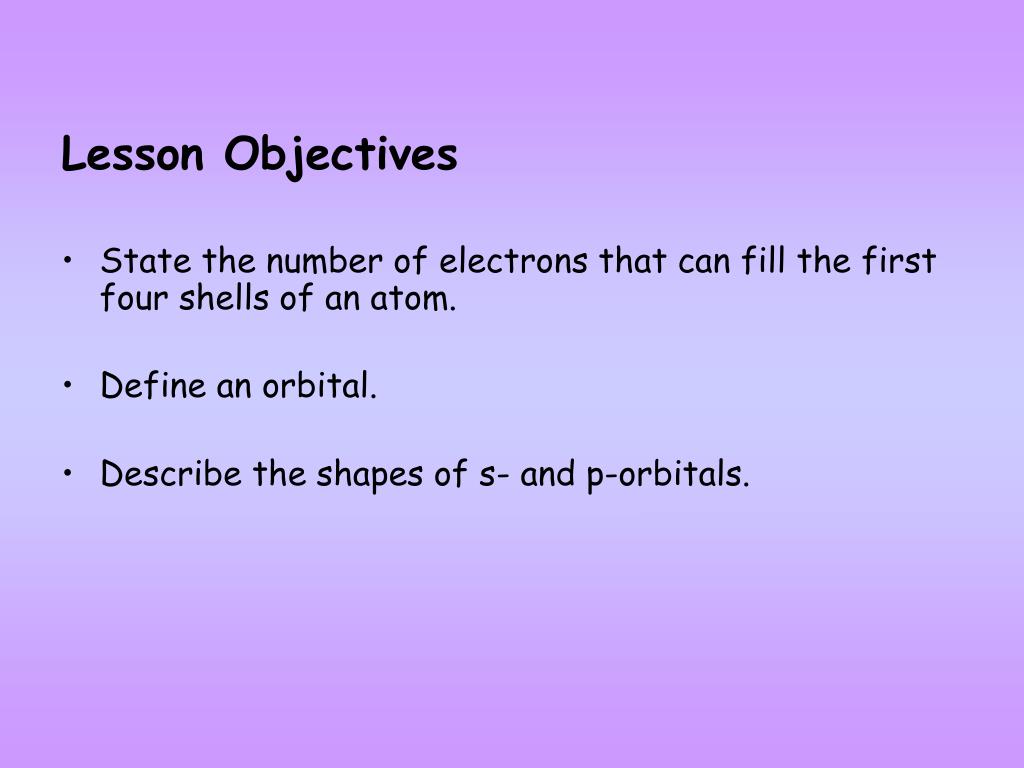 Lesson Objectives

• State the number of electrons that can fill the first four shells of an atom.

• Define an orbital.

• Describe the shapes of s- and p-orbitals.